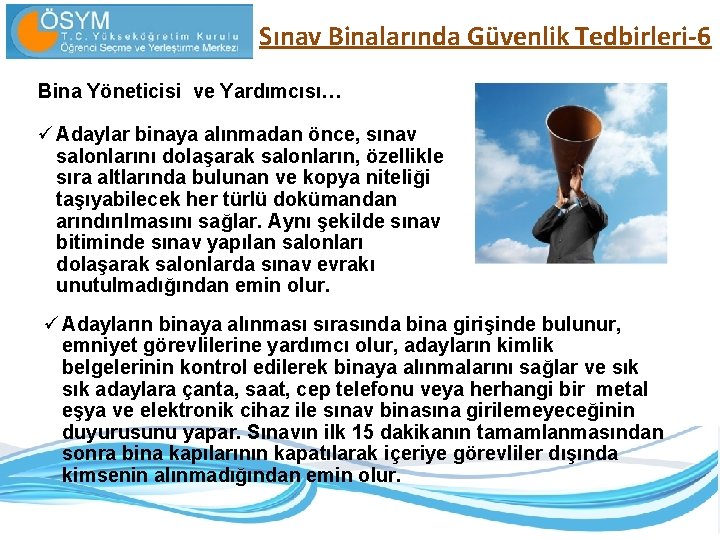 ÖSYM
T.C. Yükseköğretim Kurulu
Öğrenci Seçme ve Yerleştirme Merkezi

Sınav Binalarında Güvenlik Tedbirleri-6

Bina Yöneticisi ve Yardımcısı…

✓ Adaylar binaya alınmadan önce, sınav salonlarını dolaşarak salonların, özellikle sıra altlarında bulunan ve kopya niteliği taşıyabilecek her türlü dokümandan arındırılmasını sağlar. Aynı şekilde sınav bitiminde sınav yapılan salonları dolaşarak salonlarda sınav evrakı unutulmadığından emin olur.

✓ Adayların binaya alınması sırasında bina girişinde bulunur, emniyet görevlilerine yardımcı olur, adayların kimlik belgelerinin kontrol edilerek binaya alınmalarını sağlar ve sık sık adaylara çanta, saat, cep telefonu veya herhangi bir metal eşya ve elektronik cihaz ile sınav binasına girilemeyeceğinin duyurusunu yapar. Sınavın ilk 15 dakikanın tamamlanmasından sonra bina kapılarının kapatılarak içeriye görevliler dışında kimsenin alınmadığından emin olur.